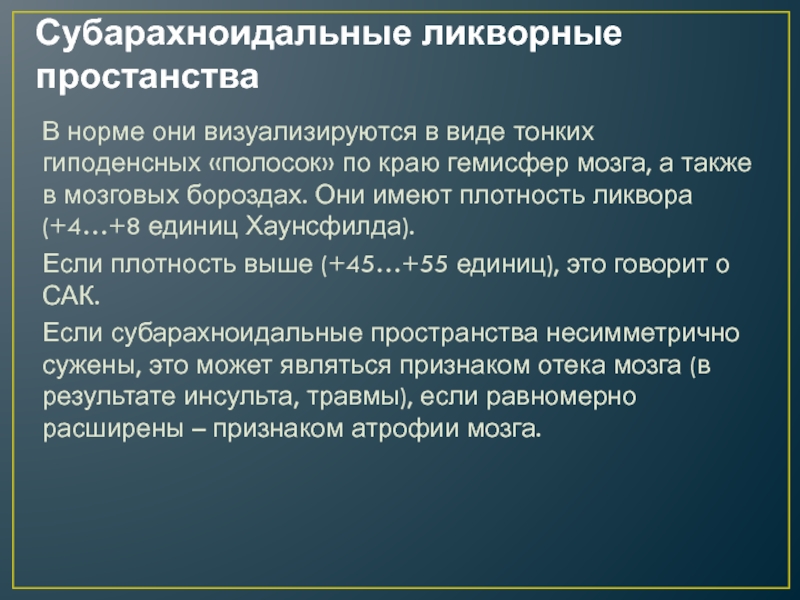 Субарахноидальные ликворные простанства

В норме они визуализируются в виде тонких гиподенсных «полосок» по краю гемисфер мозга, а также в мозговых бороздах. Они имеют плотность ликвора (+4…+8 единиц Хаунсфилда).

Если плотность выше (+45…+55 единиц), это говорит о САК.

Если субарахноидальные пространства несимметрично сужены, это может являться признаком отека мозга (в результате инсульта, травмы), если равномерно расширены – признаком атрофии мозга.